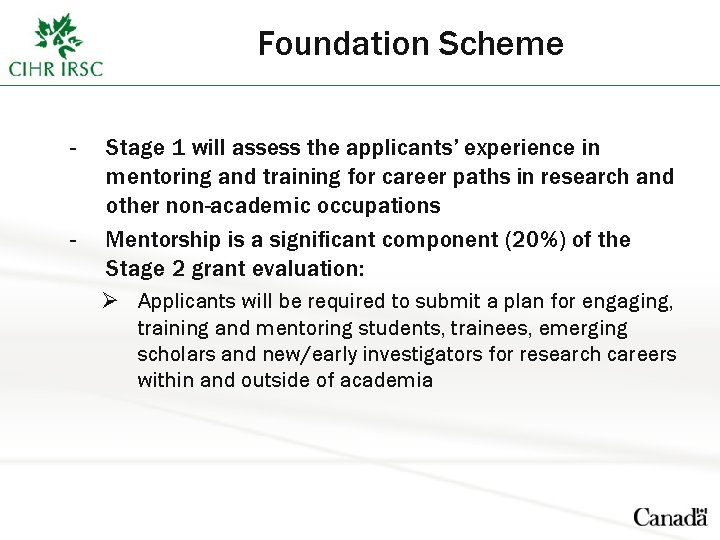 CIHR IRSC

Foundation Scheme

- Stage 1 will assess the applicants' experience in mentoring and training for career paths in research and other non-academic occupations
- Mentorship is a significant component (20%) of the Stage 2 grant evaluation:
 ➢ Applicants will be required to submit a plan for engaging, training and mentoring students, trainees, emerging scholars and new/early investigators for research careers within and outside of academia

Canada